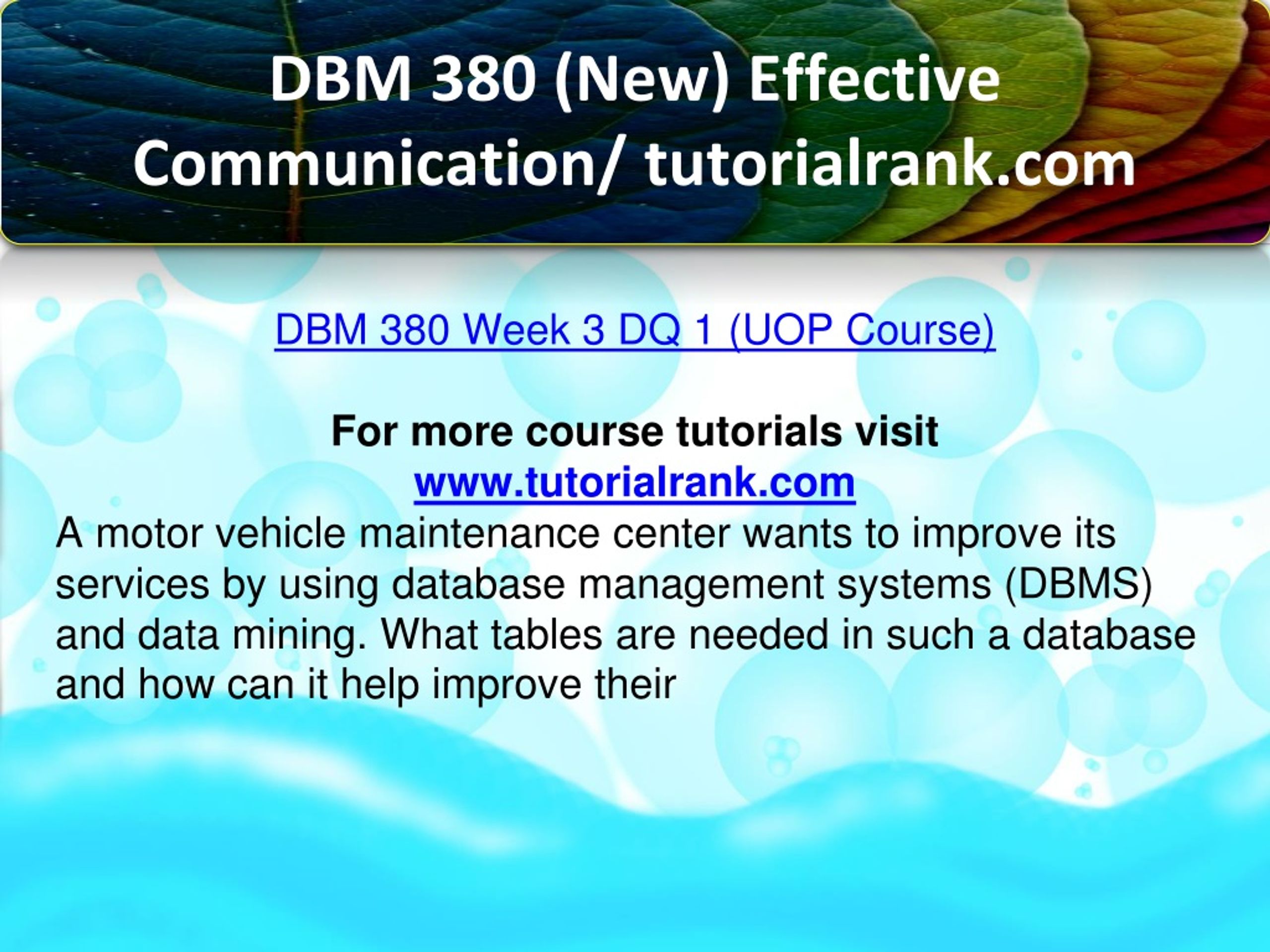 DBM 380 (New) Effective Communication/ tutorialrank.com

DBM 380 Week 3 DQ 1 (UOP Course)

For more course tutorials visit
www.tutorialrank.com

A motor vehicle maintenance center wants to improve its services by using database management systems (DBMS) and data mining. What tables are needed in such a database and how can it help improve their